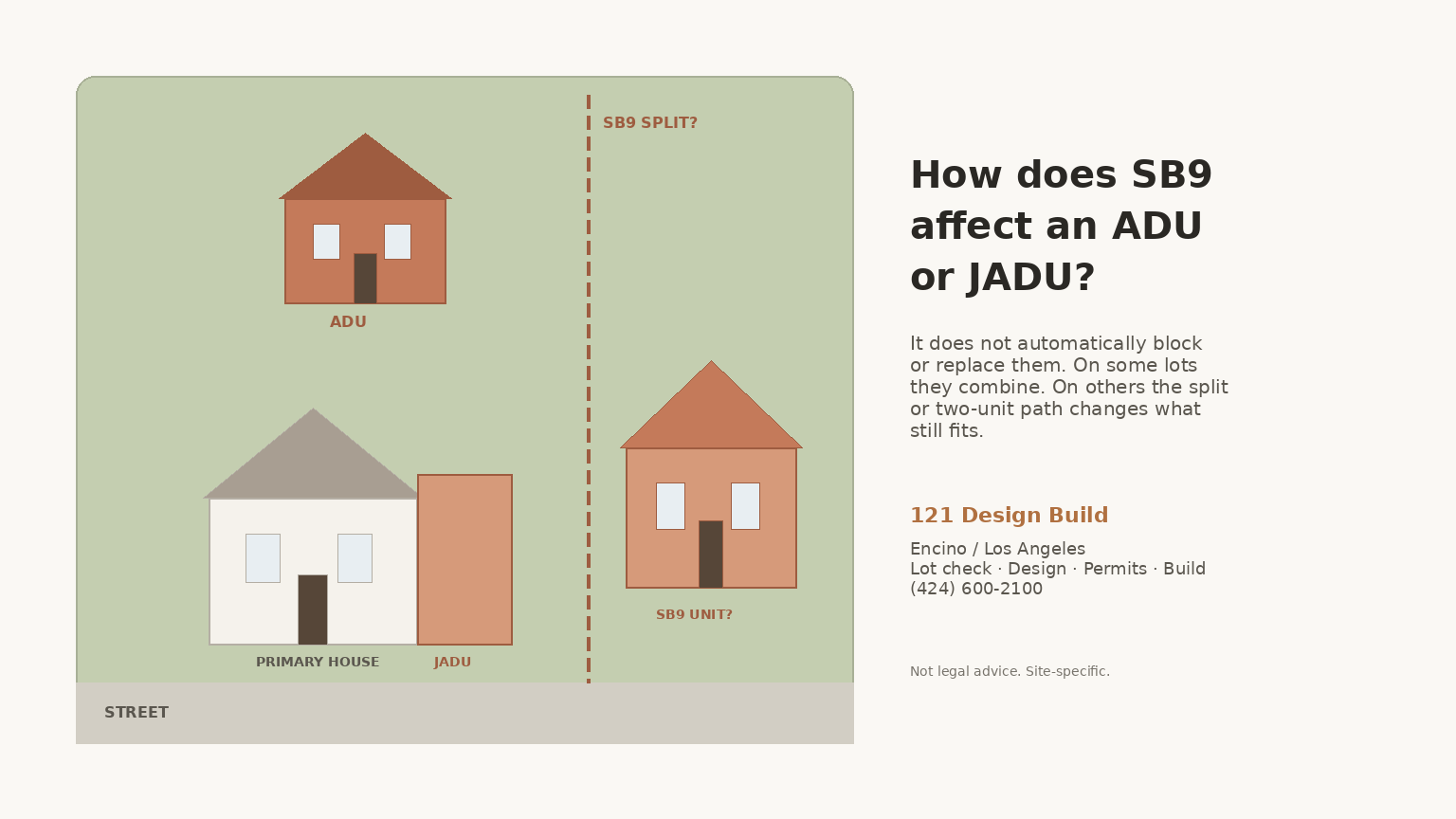 SB9 SPLIT?

ADU

PRIMARY HOUSE

JADU

SB9 UNIT?

STREET

How does SB9 affect an ADU or JADU?

It does not automatically block or replace them. On some lots they combine. On others the split or two-unit path changes what still fits.

121 Design Build

Encino / Los Angeles
Lot check · Design · Permits · Build
(424) 600-2100

Not legal advice. Site-specific.